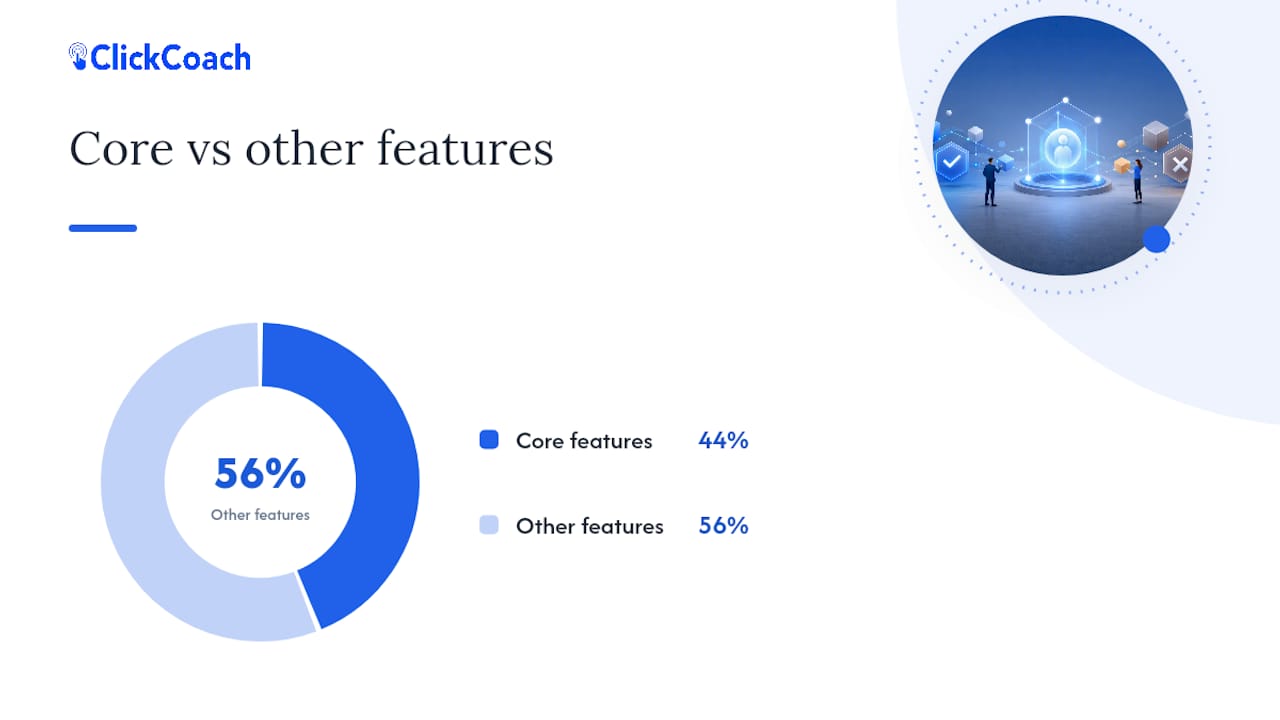 ClickCoach

Core vs other features

56%
Other features

Core features 44%

Other features 56%